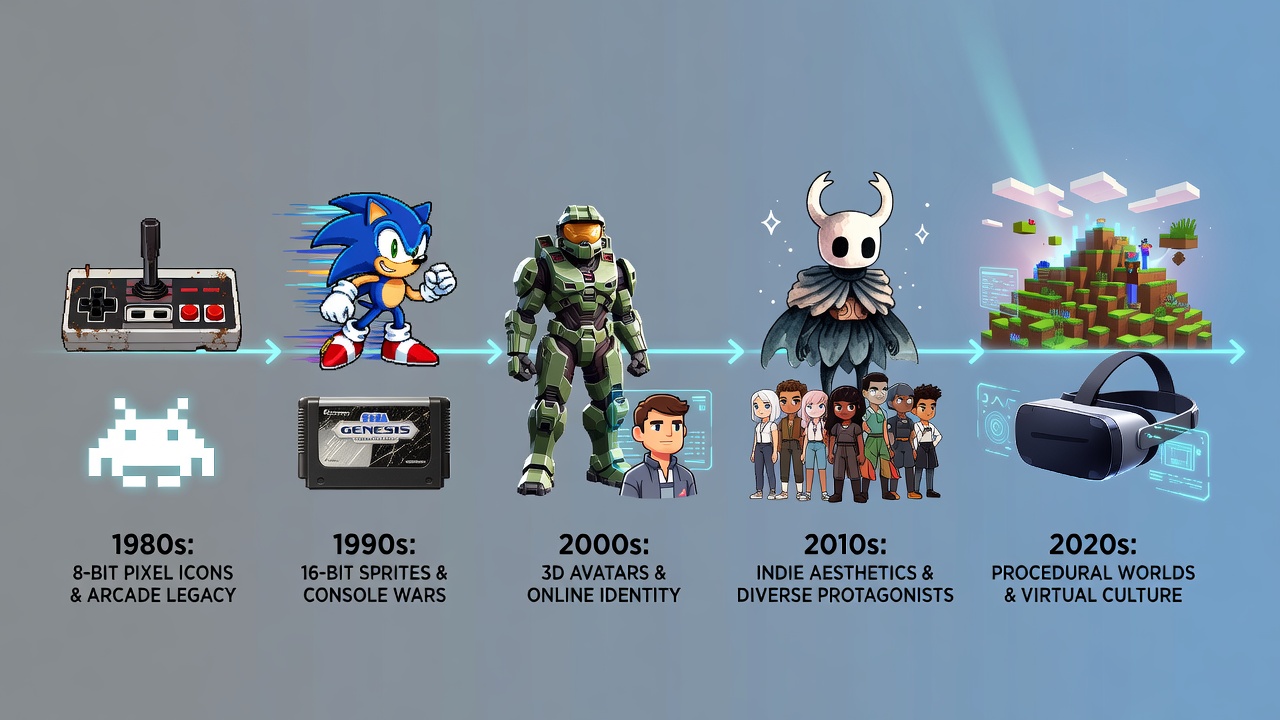 SEGA
GENESIS

1980s:
8-BIT PIXEL ICONS & ARCADE LEGACY

1990s:
16-BIT SPRITES & CONSOLE WARS

2000s:
3D AVATARS & ONLINE IDENTITY

2010s:
INDIE AESTHETICS & DIVERSE PROTAGONISTS

2020s:
PROCEDURAL WORLDS & VIRTUAL CULTURE